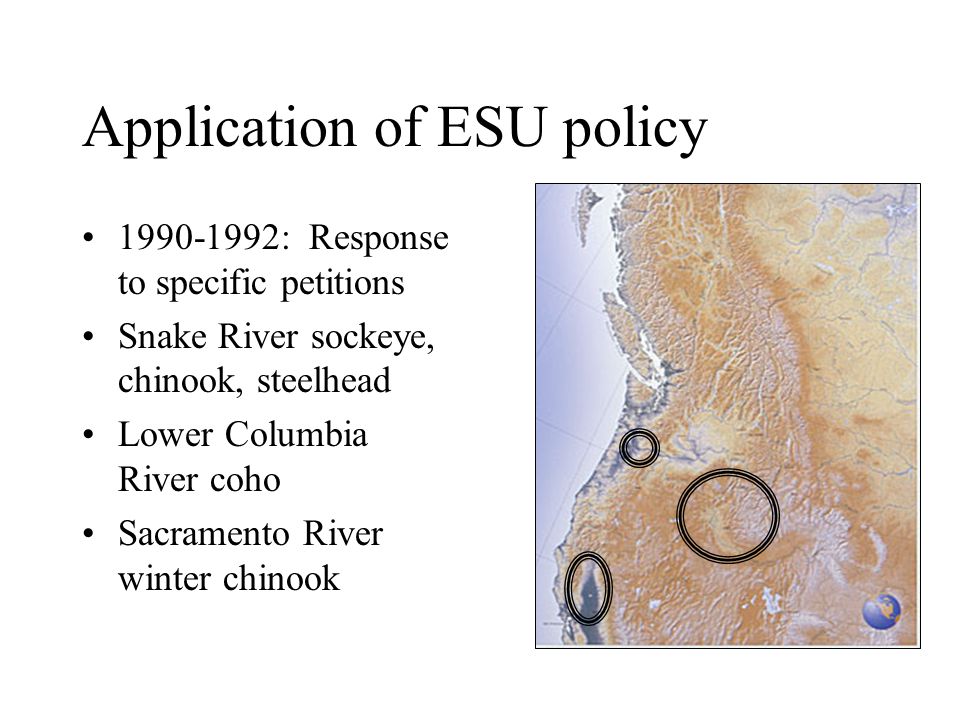 Application of ESU policy

• 1990-1992: Response to specific petitions
• Snake River sockeye, chinook, steelhead
• Lower Columbia River coho
• Sacramento River winter chinook